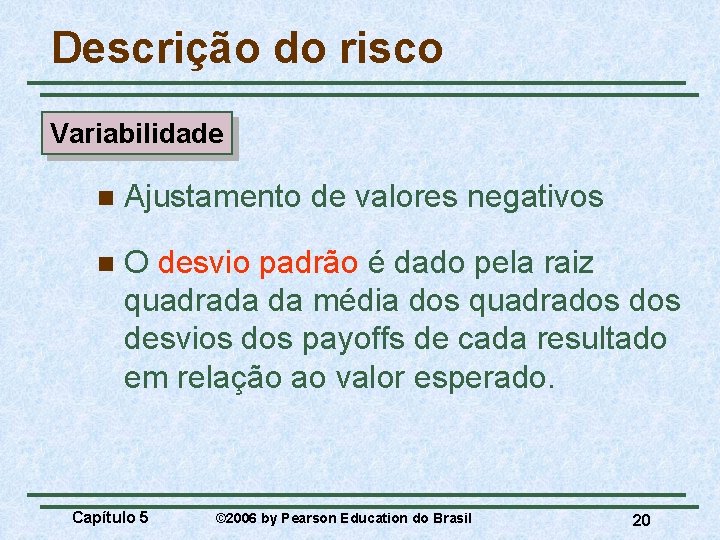 Descrição do risco

Variabilidade

Ajustamento de valores negativos

O desvio padrão é dado pela raiz quadrada da média dos quadrados dos desvios dos payoffs de cada resultado em relação ao valor esperado.

Capítulo 5 ©2006 by Pearson Education do Brasil 20